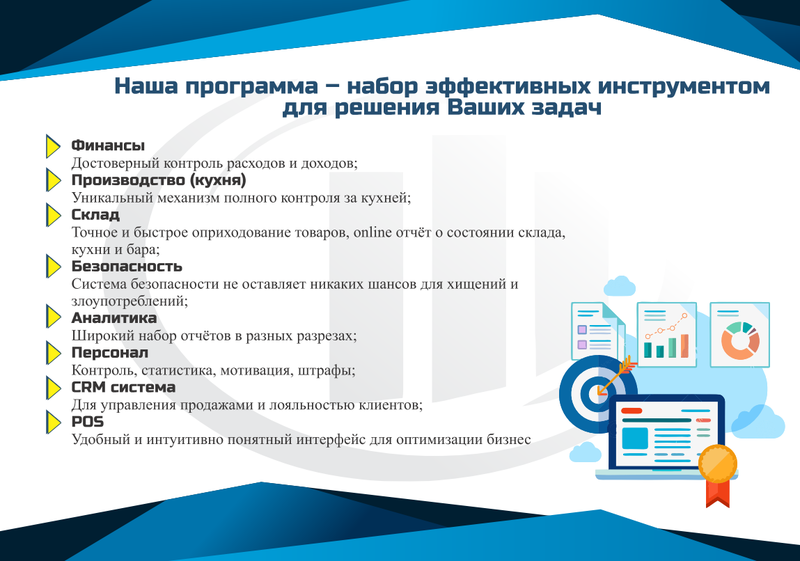 Наша программа – набор эффективных инструментом для решения Ваших задач

Финансы
Достоверный контроль расходов и доходов;

Производство (кухня)
Уникальный механизм полного контроля за кухней;

Склад
Точное и быстрое оприходование товаров, online отчёт о состоянии склада, кухни и бара;

Безопасность
Система безопасности не оставляет никаких шансов для хищений и злоупотреблений;

Аналитика
Широкий набор отчётов в разных разрезах;

Персонал
Контроль, статистика, мотивация, штрафы;

CRM система
Для управления продажами и лояльностью клиентов;

POS
Удобный и интуитивно понятный интерфейс для оптимизации бизнес